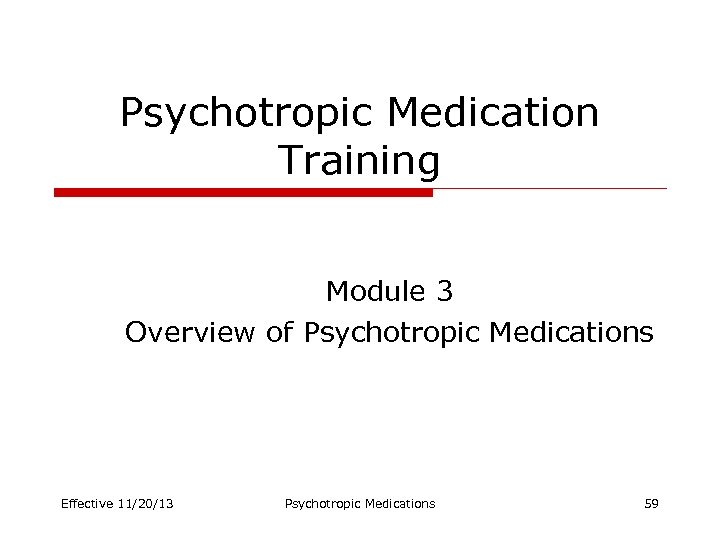 Psychotropic Medication Training

Module 3
Overview of Psychotropic Medications

Effective 11/20/13 Psychotropic Medications 59